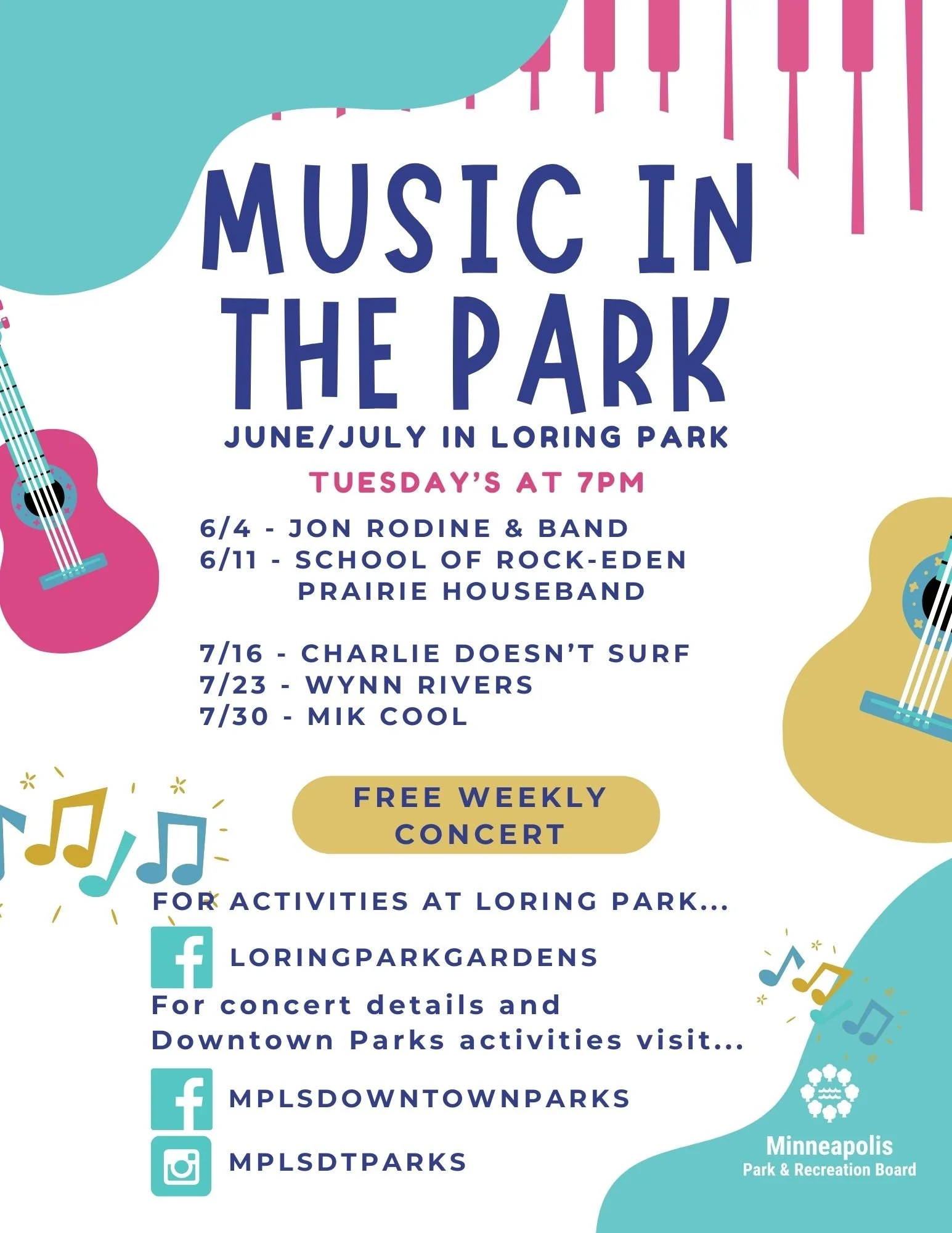 MUSIC IN THE PARK

JUNE/JULY IN LORING PARK

TUESDAY'S AT 7PM

6/4 - JON RODINE & BAND
6/11 - SCHOOL OF ROCK-EDEN PRAIRIE HOUSEBAND

7/16 - CHARLIE DOESN'T SURF
7/23 - WYNN RIVERS
7/30 - MIK COOL

FREE WEEKLY CONCERT

FOR ACTIVITIES AT LORING PARK...

LORINGPARKGARDENS

For concert details and Downtown Parks activities visit...

MPLSDOWNTOWNPARKS

MPLSDTPARKS

Minneapolis
Park & Recreation Board